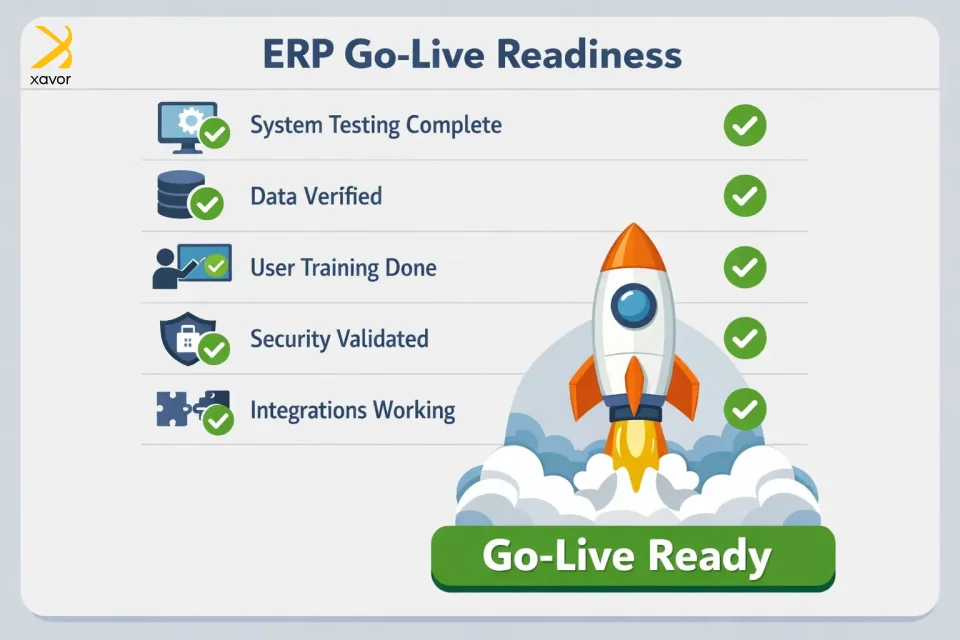 xavor

ERP Go-Live Readiness

System Testing Complete

Data Verified

User Training Done

Security Validated

Integrations Working

Go-Live Ready